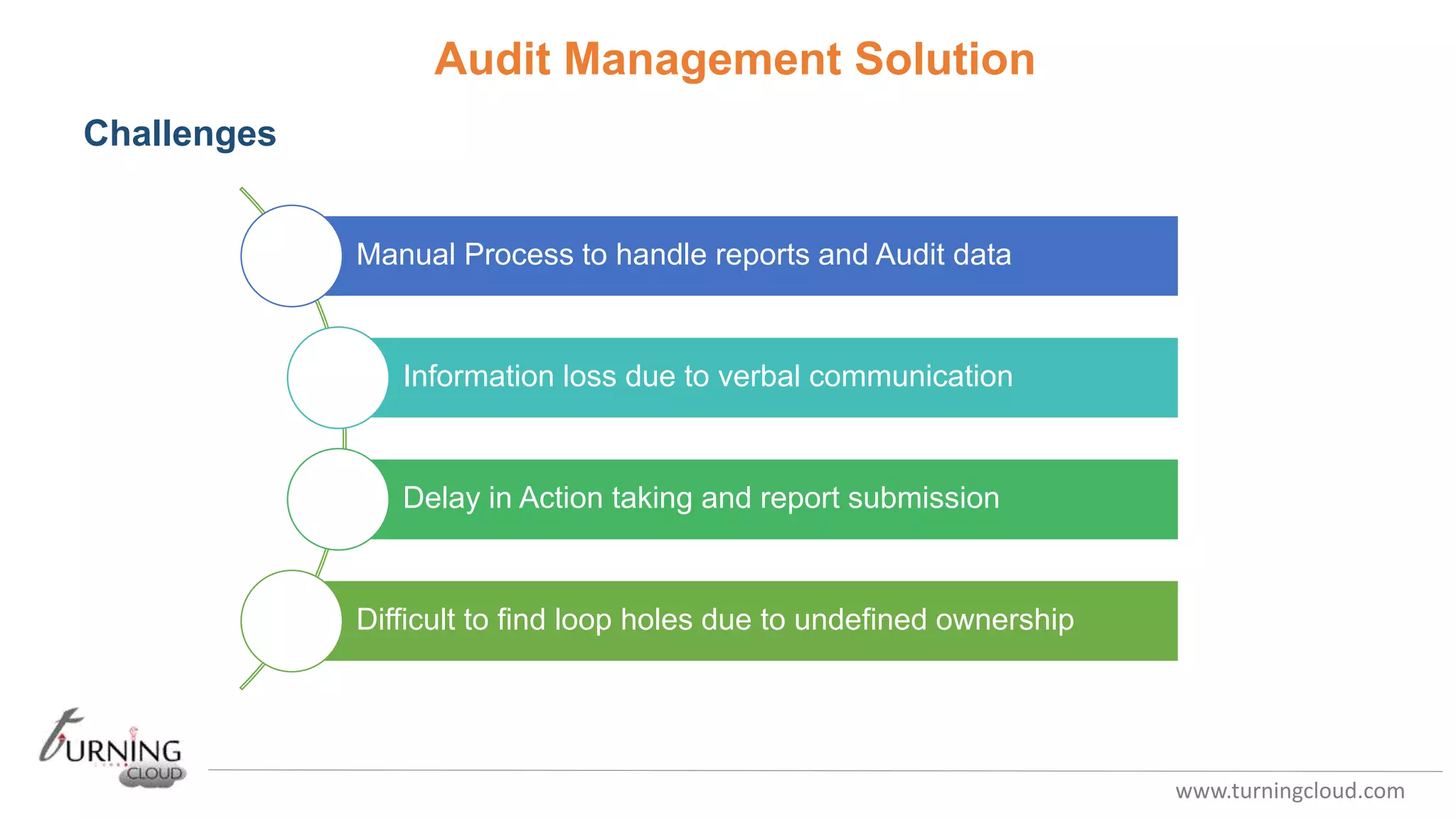 Audit Management Solution

Challenges

Manual Process to handle reports and Audit data

Information loss due to verbal communication

Delay in Action taking and report submission

Difficult to find loop holes due to undefined ownership

tURNING CLOUD

www.turningcloud.com